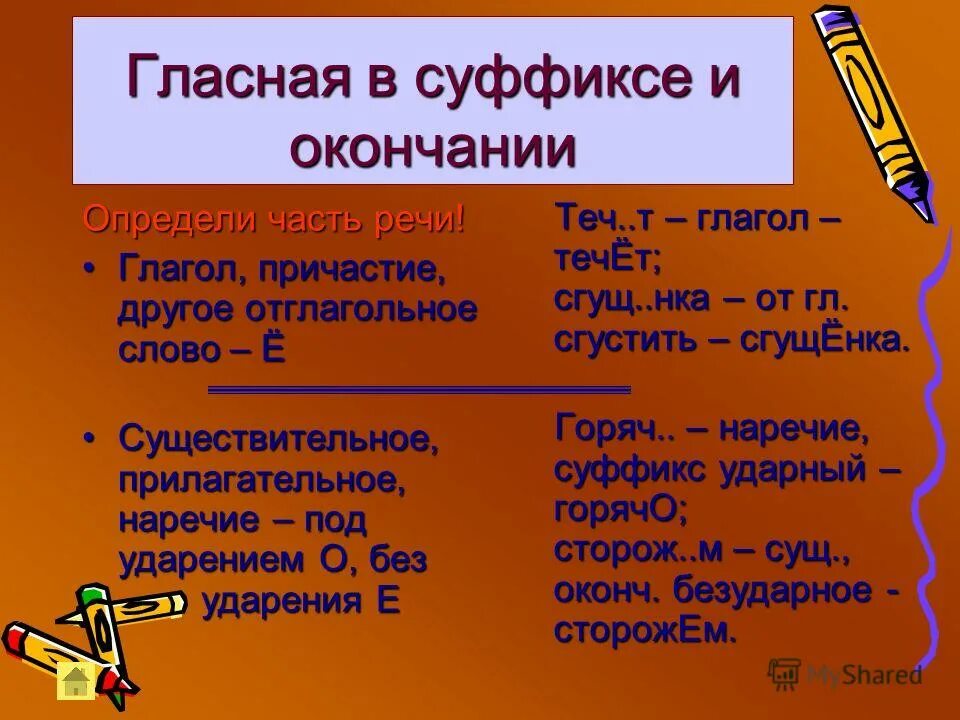 Гласная в суффиксе и окончании

Определи часть речи!

• Глагол, причастие, другое отглагольное слово – Ё

• Существительное, прилагательное, наречие – под ударением О, без ударения Е

Теч..т – глагол – течЁт;
сгущ..нка – от гл. сгустить – сгущЁнка.

Горяч.. – наречие, суффикс ударный – горячО;
сторож..м – сущ., оконч. безударное - сторожЕм.

MyShared